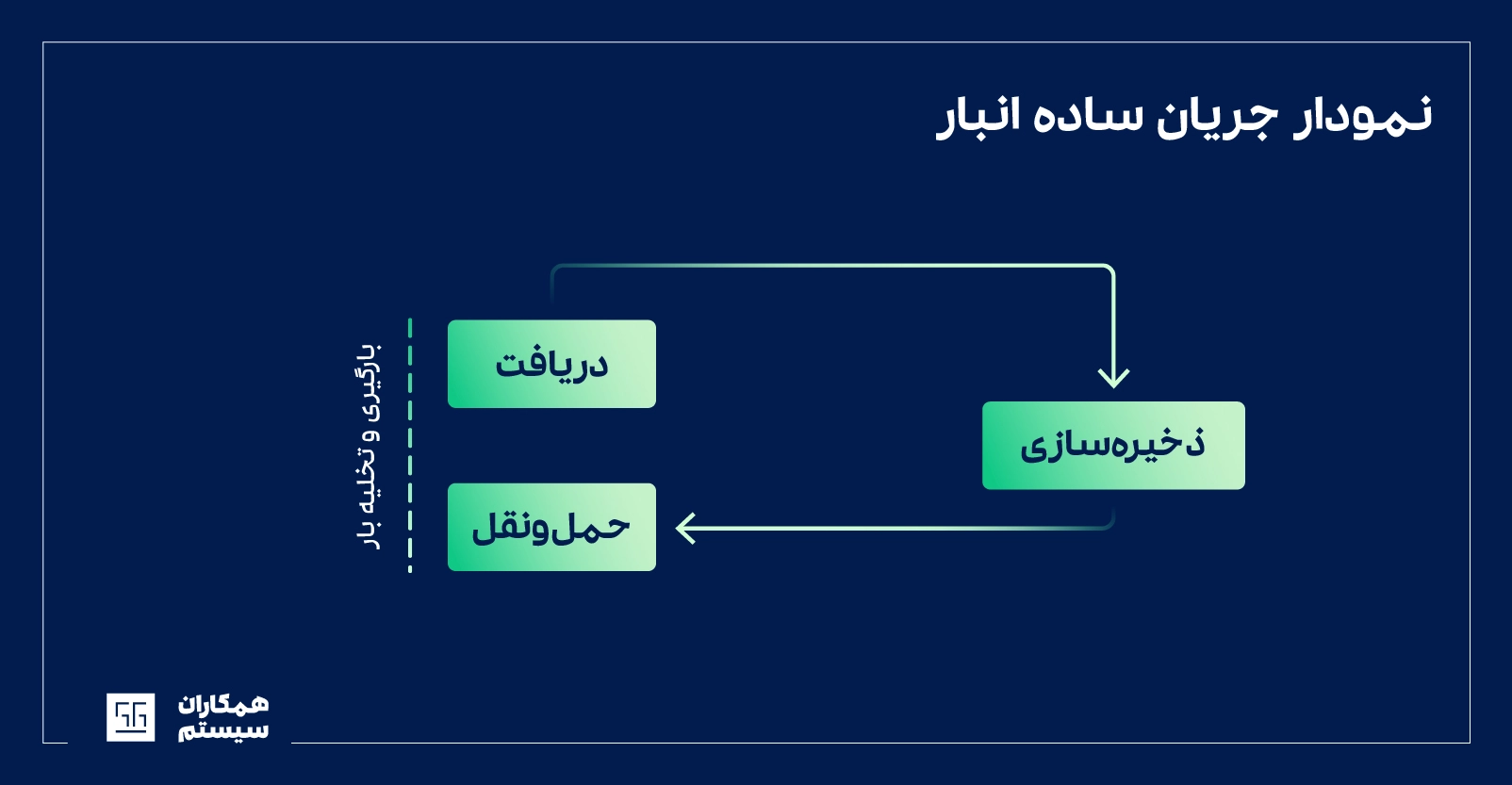 نمودار جریان ساده انبار

دریافت

ذخیره‌سازی

حمل‌ونقل

بارگیری و تخلیه بار

همکاران سیستم